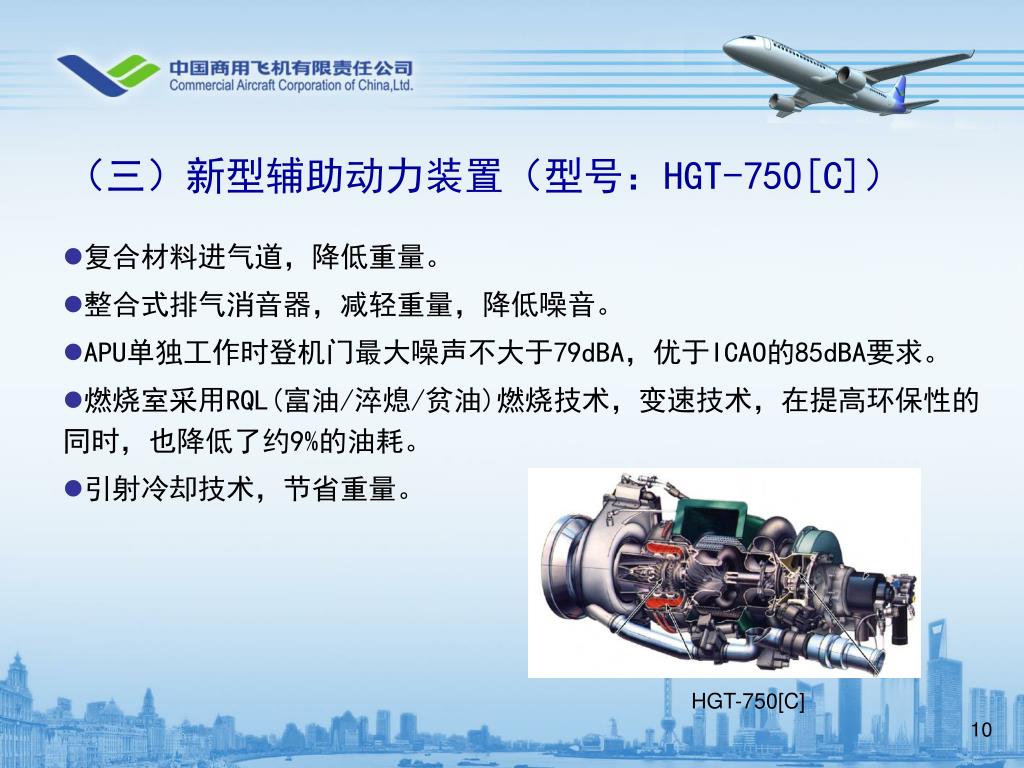 中国商用飞机有限责任公司
Commercial Aircraft Corporation of China,Ltd.

（三）新型辅助动力装置（型号：HGT-750[C]）

●复合材料进气道，降低重量。

●整合式排气消音器，减轻重量，降低噪音。

●APU单独工作时登机门最大噪声不大于79dBA，优于ICAO的85dBA要求。

●燃烧室采用RQL(富油/淬熄/贫油)燃烧技术，变速技术，在提高环保性的同时，也降低了约9%的油耗。

●引射冷却技术，节省重量。

HGT-750[C]

10